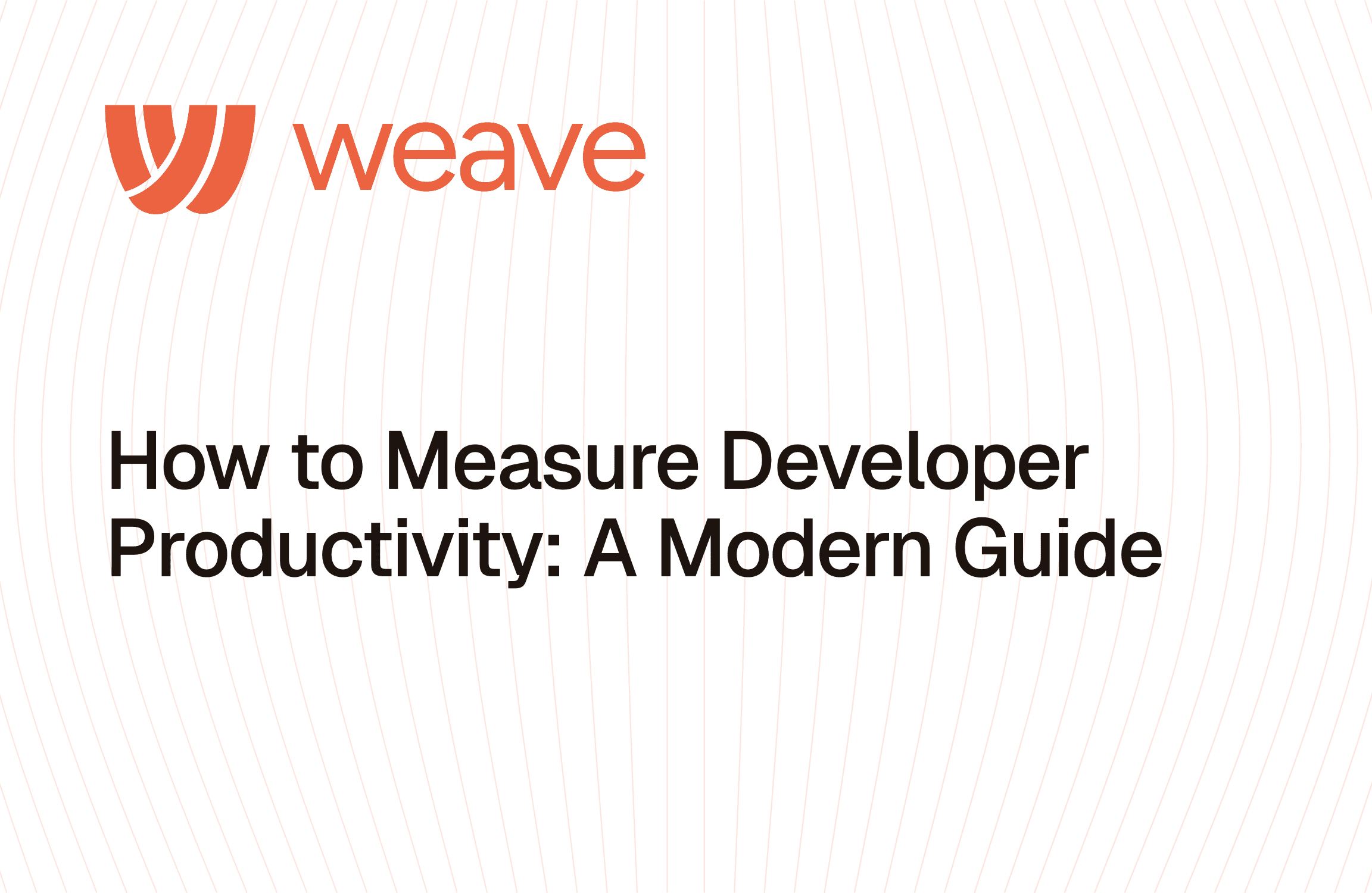 weave

How to Measure Developer Productivity: A Modern Guide